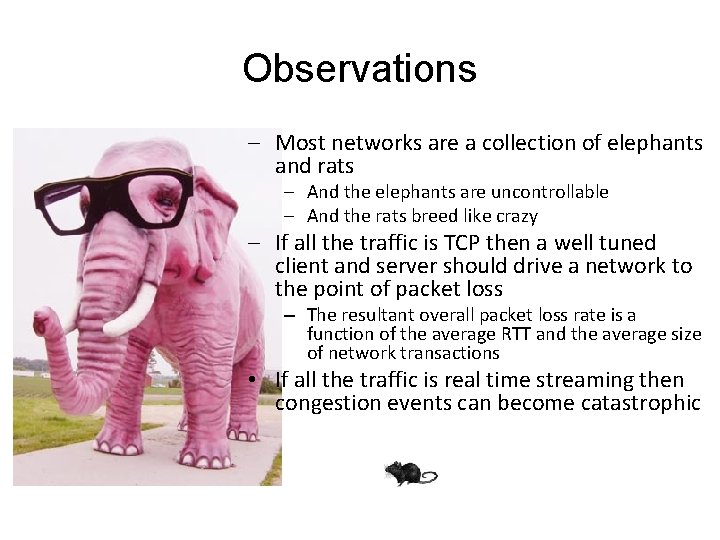 Observations

– Most networks are a collection of elephants and rats
  – And the elephants are uncontrollable
  – And the rats breed like crazy
– If all the traffic is TCP then a well tuned client and server should drive a network to the point of packet loss
  – The resultant overall packet loss rate is a function of the average RTT and the average size of network transactions
• If all the traffic is real time streaming then congestion events can become catastrophic